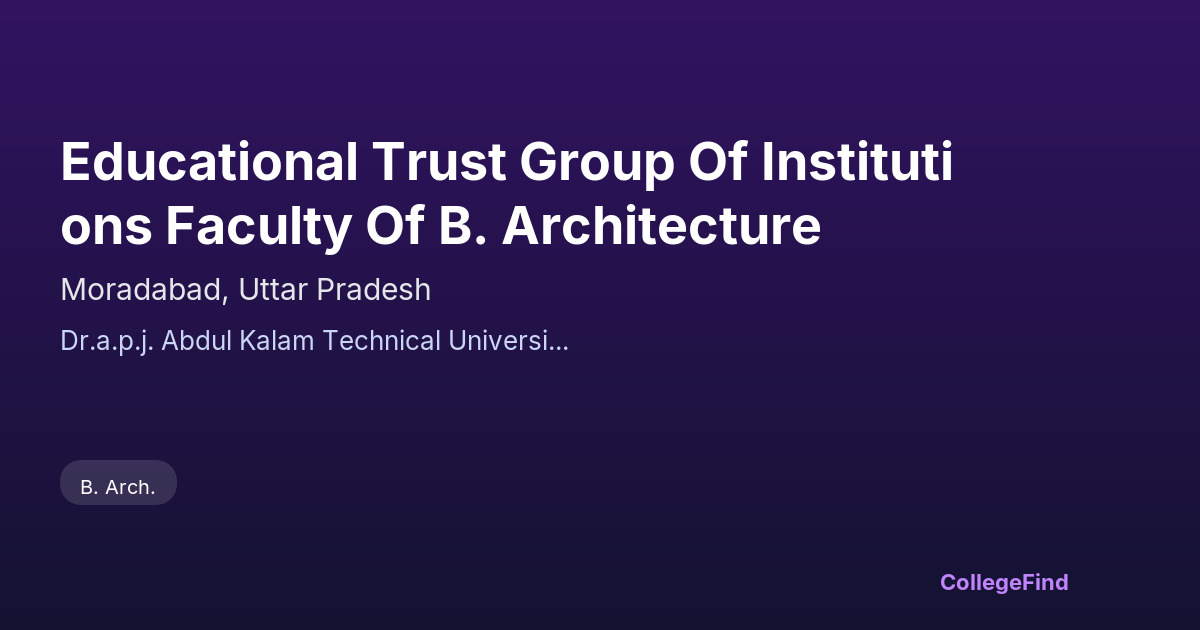 Educational Trust Group Of Institutions Faculty Of B. Architecture

Moradabad, Uttar Pradesh

Dr.a.p.j. Abdul Kalam Technical Universi...

B. Arch.

CollegeFind